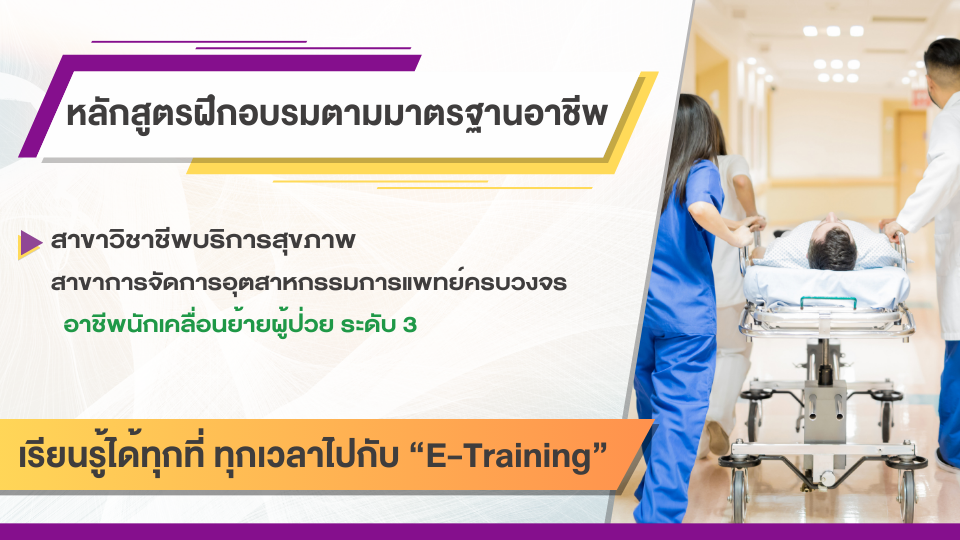 หลักสูตรฝึกอบรมตามมาตรฐานอาชีพ

สาขาวิชาชีพบริการสุขภาพ

สาขาการจัดการอุตสาหกรรมการแพทย์ครบวงจร

อาชีพนักเคลื่อนย้ายผู้ป่วย ระดับ 3

เรียนรู้ได้ทุกที่ ทุกเวลาไปกับ “E-Training”